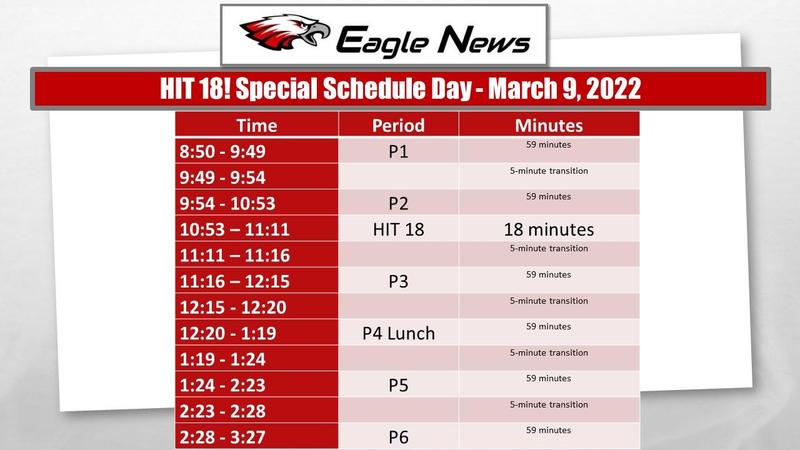 Eagle News

HIT 18! Special Schedule Day - March 9, 2022

| Time | Period | Minutes |
|---|---|---|
| 8:50 - 9:49 | P1 | 59 minutes |
| 9:49 - 9:54 | | 5-minute transition |
| 9:54 - 10:53 | P2 | 59 minutes |
| 10:53 – 11:11 | HIT 18 | 18 minutes |
| 11:11 – 11:16 | | 5-minute transition |
| 11:16 – 12:15 | P3 | 59 minutes |
| 12:15 - 12:20 | | 5-minute transition |
| 12:20 - 1:19 | P4 Lunch | 59 minutes |
| 1:19 - 1:24 | | 5-minute transition |
| 1:24 - 2:23 | P5 | 59 minutes |
| 2:23 - 2:28 | | 5-minute transition |
| 2:28 - 3:27 | P6 | 59 minutes |